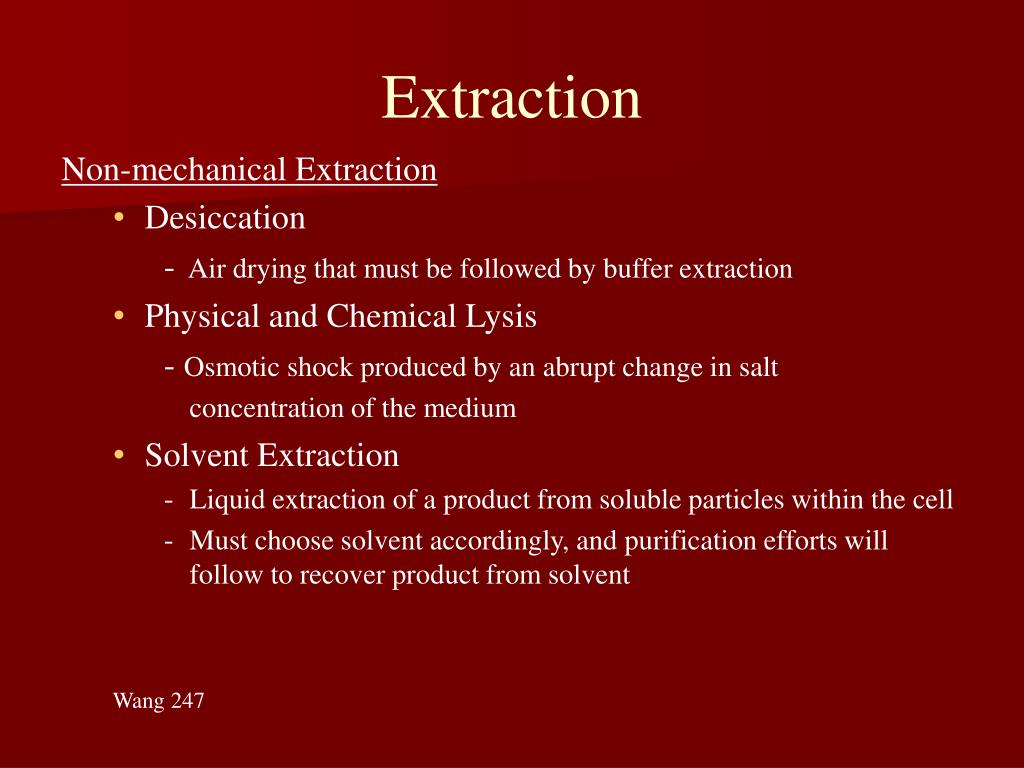 Extraction

Non-mechanical Extraction

• Desiccation

- Air drying that must be followed by buffer extraction

• Physical and Chemical Lysis

- Osmotic shock produced by an abrupt change in salt concentration of the medium

• Solvent Extraction

- Liquid extraction of a product from soluble particles within the cell

- Must choose solvent accordingly, and purification efforts will follow to recover product from solvent

Wang 247